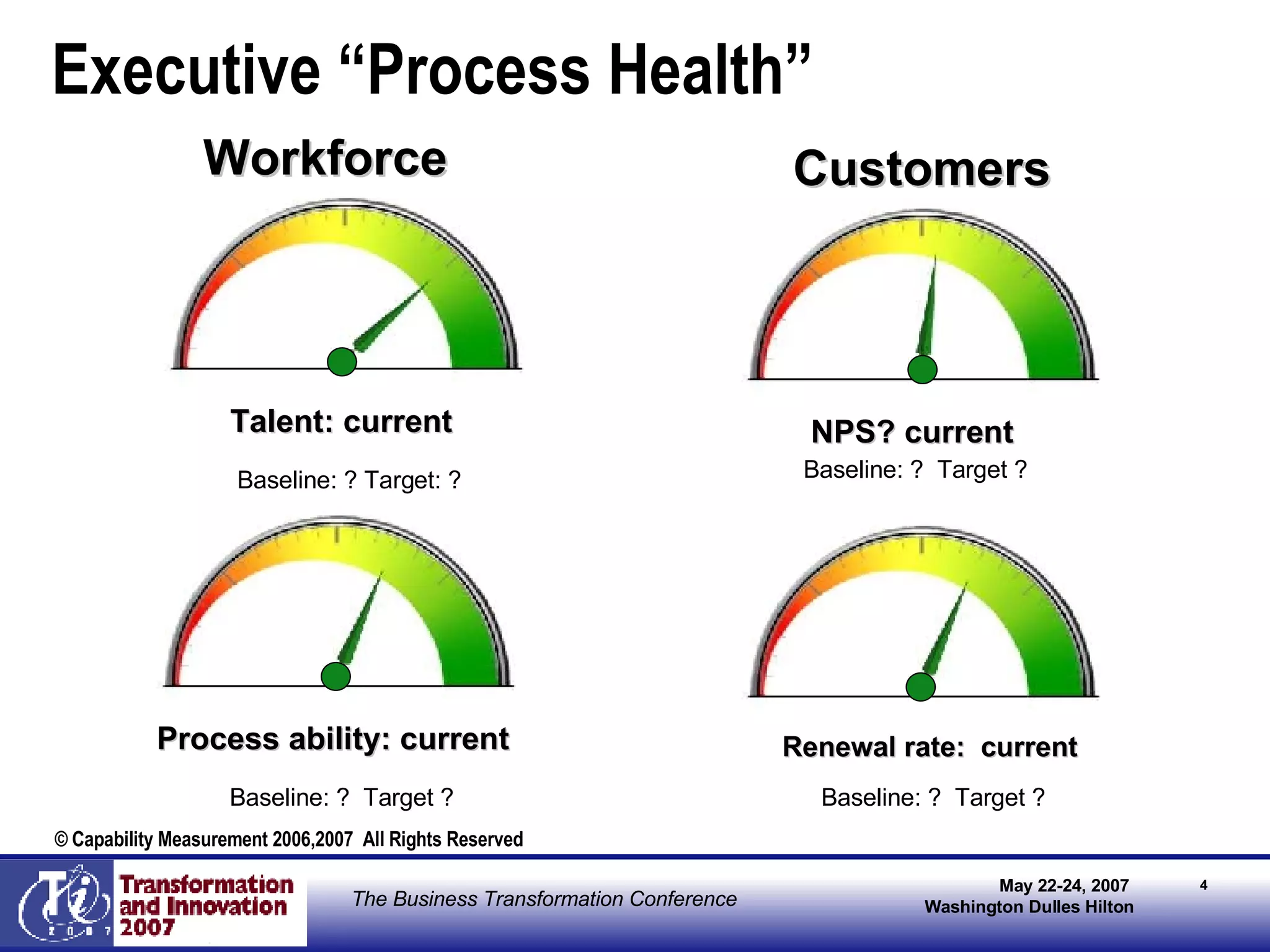 Executive “Process Health”

Workforce

Talent: current

Baseline: ? Target: ?

Process ability: current

Baseline: ?  Target ?

Customers

NPS? current

Baseline: ?  Target ?

Renewal rate:  current

Baseline: ?  Target ?

© Capability Measurement 2006,2007  All Rights Reserved

Ti 2007

Transformation and Innovation 2007

The Business Transformation Conference

May 22-24, 2007
Washington Dulles Hilton

4